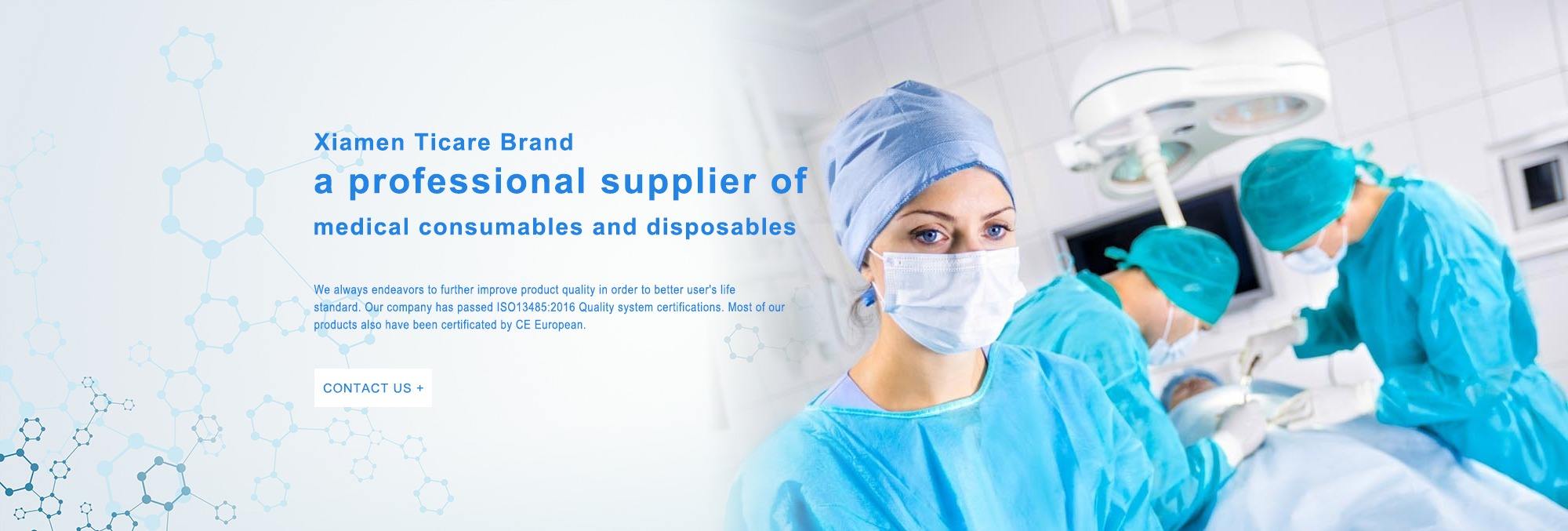 Xiamen Ticare Brand
a professional supplier of
medical consumables and disposables

We always endeavors to further improve product quality in order to better user's life standard. Our company has passed ISO13485:2016 Quality system certifications. Most of our products also have been certificated by CE European.

CONTACT US +